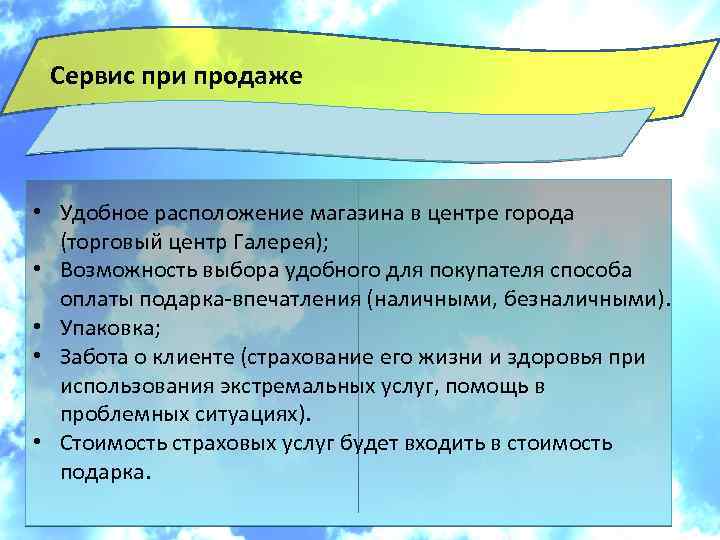 Сервис при продаже

• Удобное расположение магазина в центре города (торговый центр Галерея);
• Возможность выбора удобного для покупателя способа оплаты подарка-впечатления (наличными, безналичными).
• Упаковка;
• Забота о клиенте (страхование его жизни и здоровья при использования экстремальных услуг, помощь в проблемных ситуациях).
• Стоимость страховых услуг будет входить в стоимость подарка.